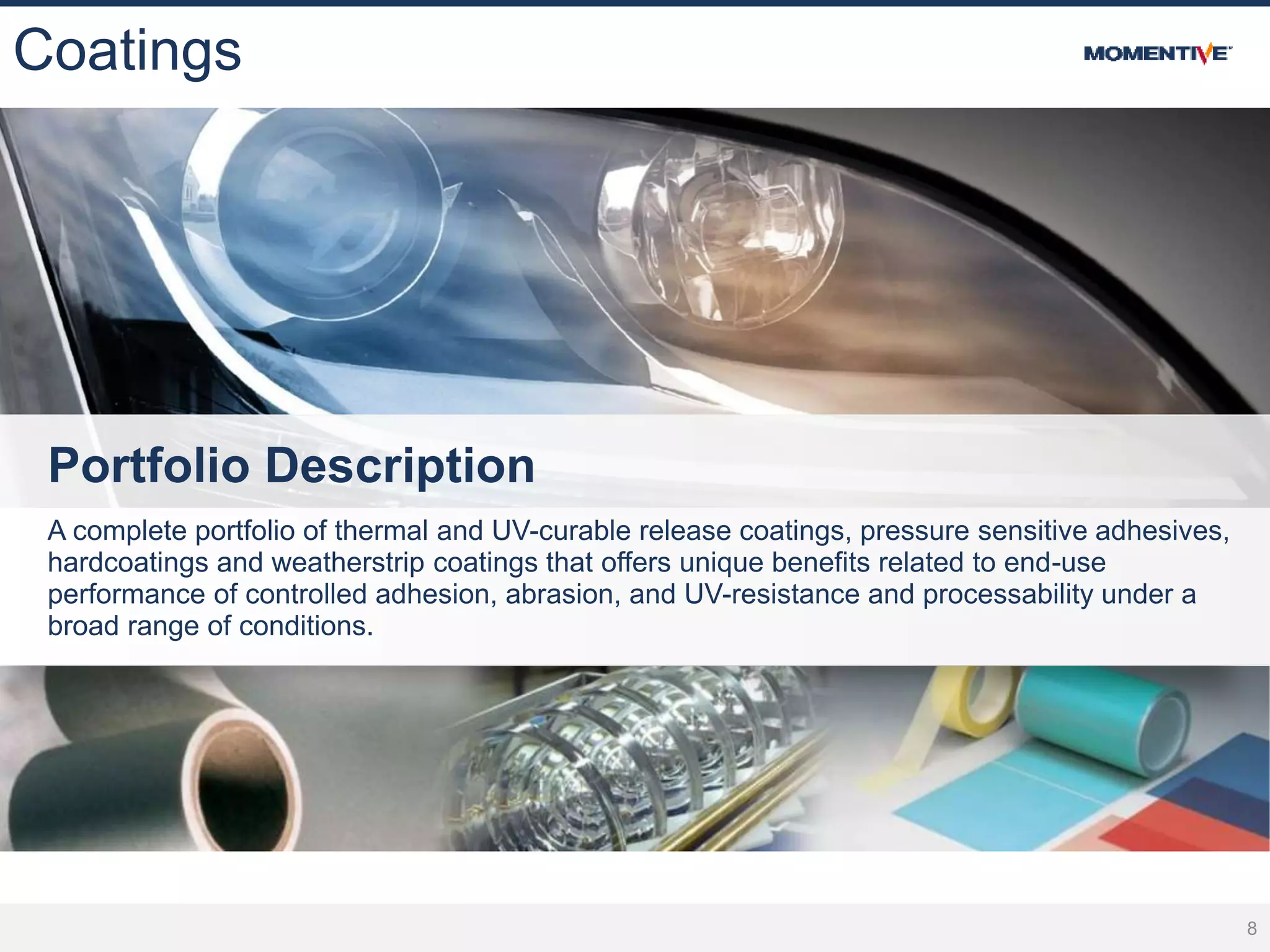 Coatings

MOMENTIVE

Portfolio Description

A complete portfolio of thermal and UV-curable release coatings, pressure sensitive adhesives, hardcoatings and weatherstrip coatings that offers unique benefits related to end-use performance of controlled adhesion, abrasion, and UV-resistance and processability under a broad range of conditions.

8